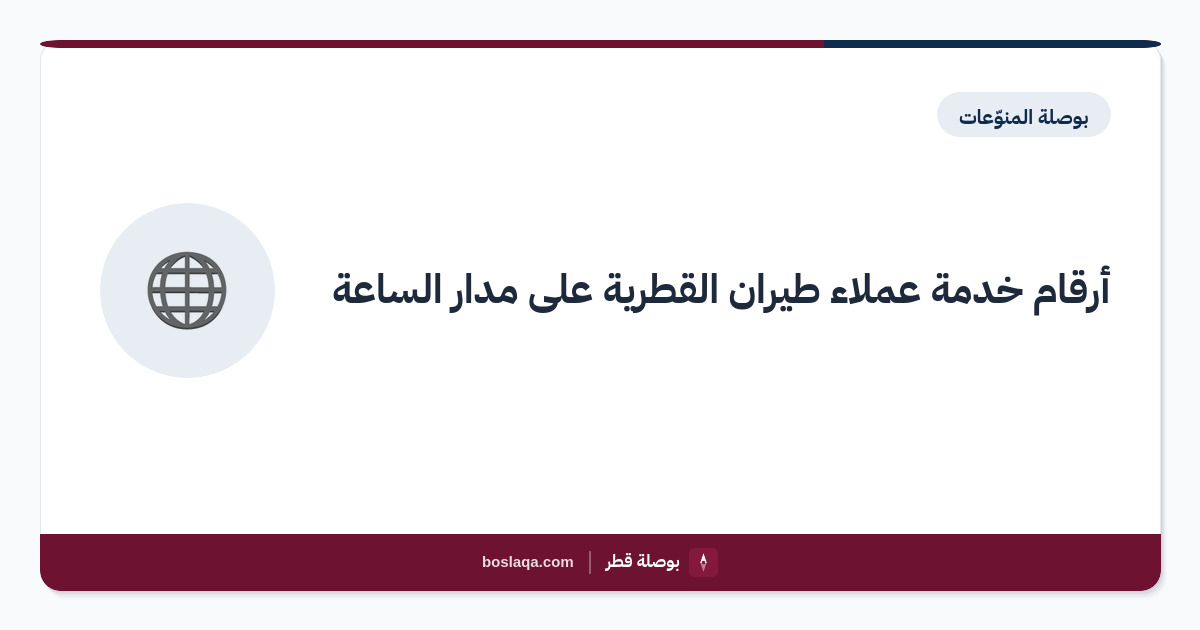 بوصلة المنوّعات

أرقام خدمة عملاء طيران القطرية على مدار الساعة

بوصلة قطر | boslaqa.com